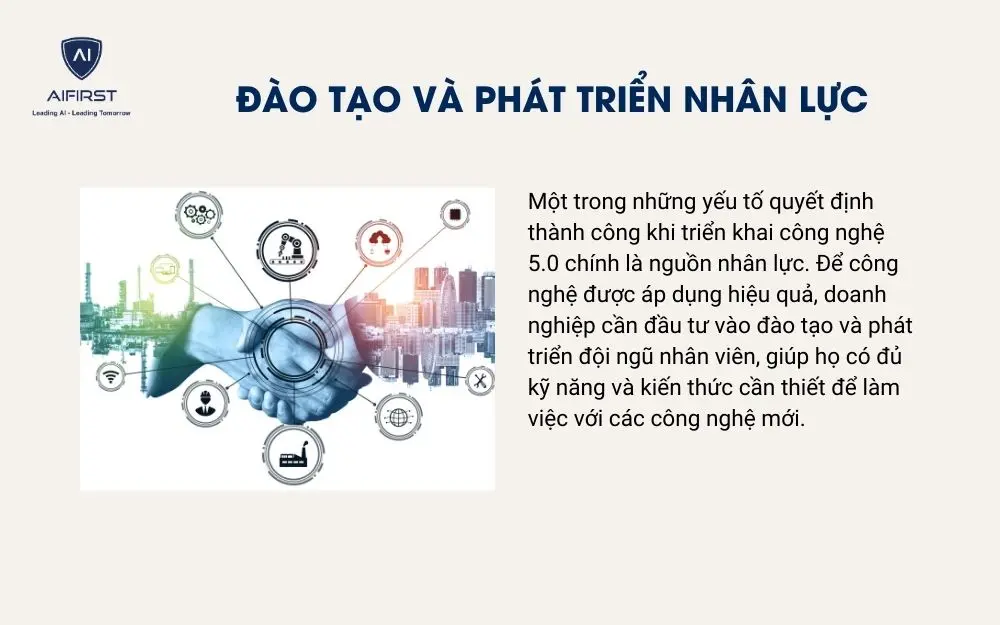 AI
AIFIRST
Leading AI - Leading Tomorrow

ĐÀO TẠO VÀ PHÁT TRIỂN NHÂN LỰC

Một trong những yếu tố quyết định thành công khi triển khai công nghệ 5.0 chính là nguồn nhân lực. Để công nghệ được áp dụng hiệu quả, doanh nghiệp cần đầu tư vào đào tạo và phát triển đội ngũ nhân viên, giúp họ có đủ kỹ năng và kiến thức cần thiết để làm việc với các công nghệ mới.